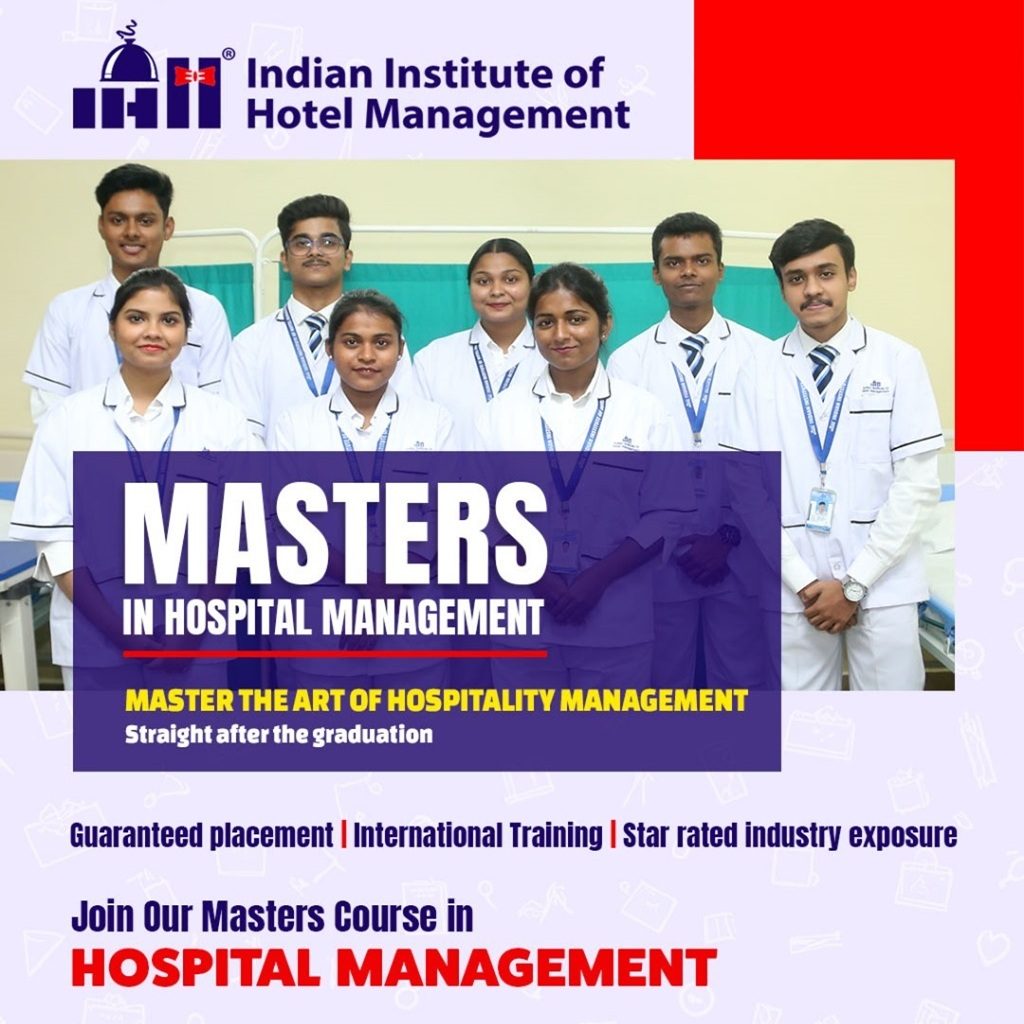 IIHM®
Indian Institute of Hotel Management

MASTERS
IN HOSPITAL MANAGEMENT

MASTER THE ART OF HOSPITALITY MANAGEMENT
Straight after the graduation

Guaranteed placement | International Training | Star rated industry exposure

Join Our Masters Course in
HOSPITAL MANAGEMENT